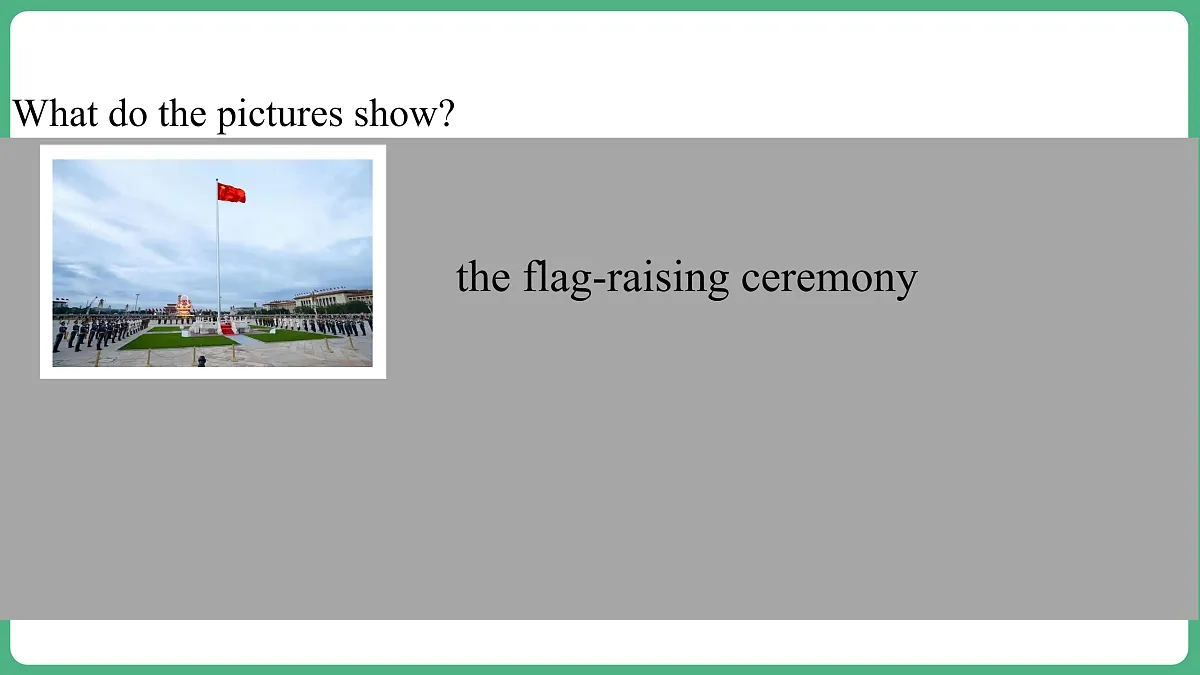 What do the pictures show?

the flag-raising ceremony